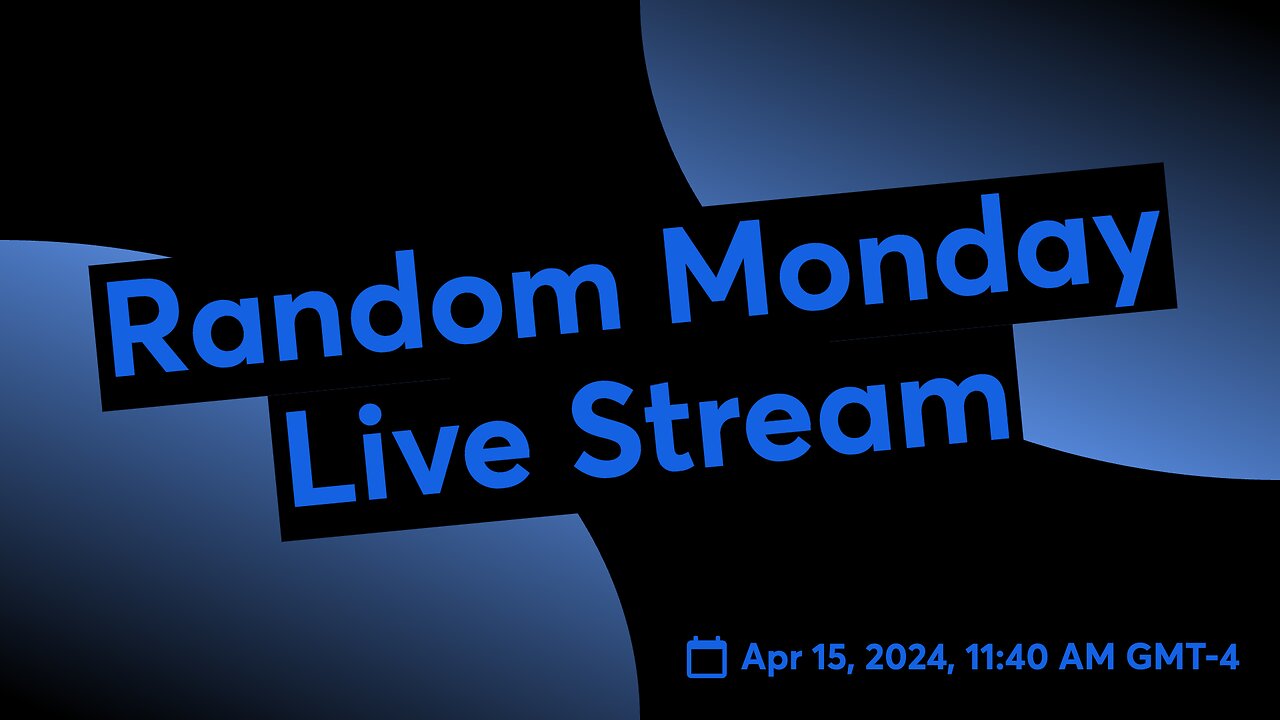 Random Monday
Live Stream

Apr 15, 2024, 11:40 AM GMT-4